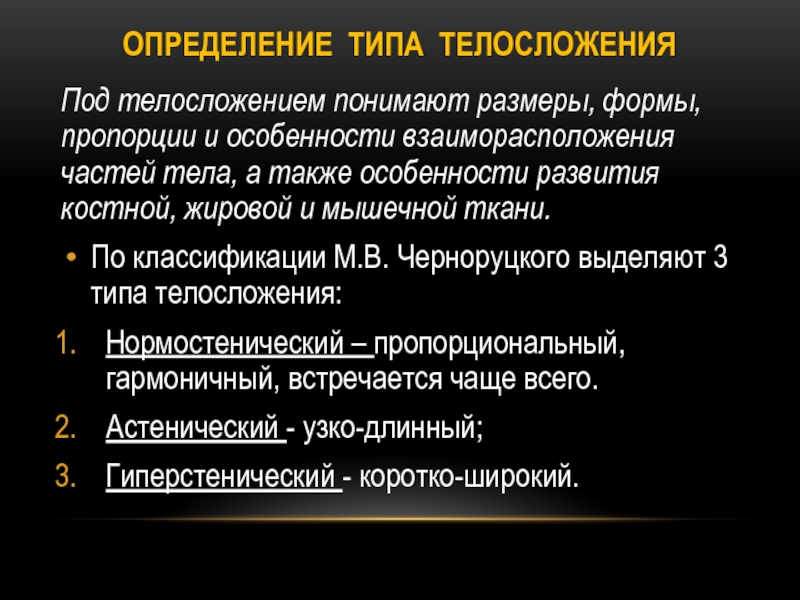 ОПРЕДЕЛЕНИЕ ТИПА ТЕЛОСЛОЖЕНИЯ

Под телосложением понимают размеры, формы, пропорции и особенности взаиморасположения частей тела, а также особенности развития костной, жировой и мышечной ткани.

• По классификации М.В. Черноруцкого выделяют 3 типа телосложения:

1. Нормостенический – пропорциональный, гармоничный, встречается чаще всего.
2. Астенический - узко-длинный;
3. Гиперстенический - коротко-широкий.